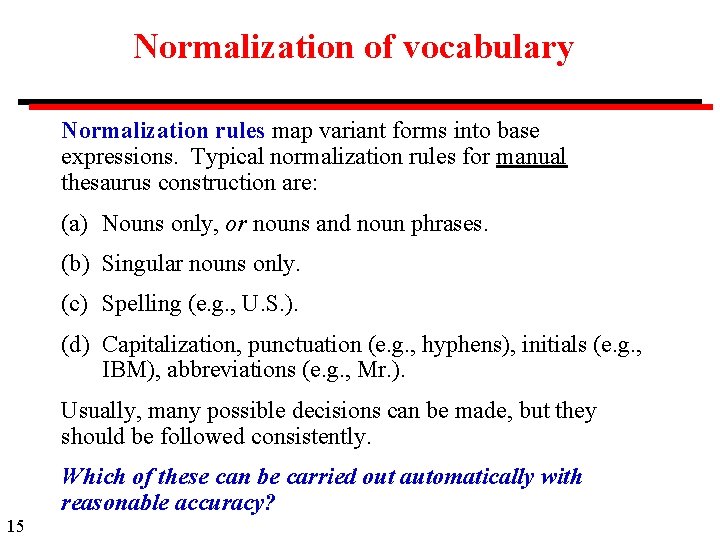 Normalization of vocabulary

Normalization rules map variant forms into base expressions. Typical normalization rules for manual thesaurus construction are:

(a) Nouns only, or nouns and noun phrases.

(b) Singular nouns only.

(c) Spelling (e.g., U.S.).

(d) Capitalization, punctuation (e.g., hyphens), initials (e.g., IBM), abbreviations (e.g., Mr.).

Usually, many possible decisions can be made, but they should be followed consistently.

Which of these can be carried out automatically with reasonable accuracy?

15